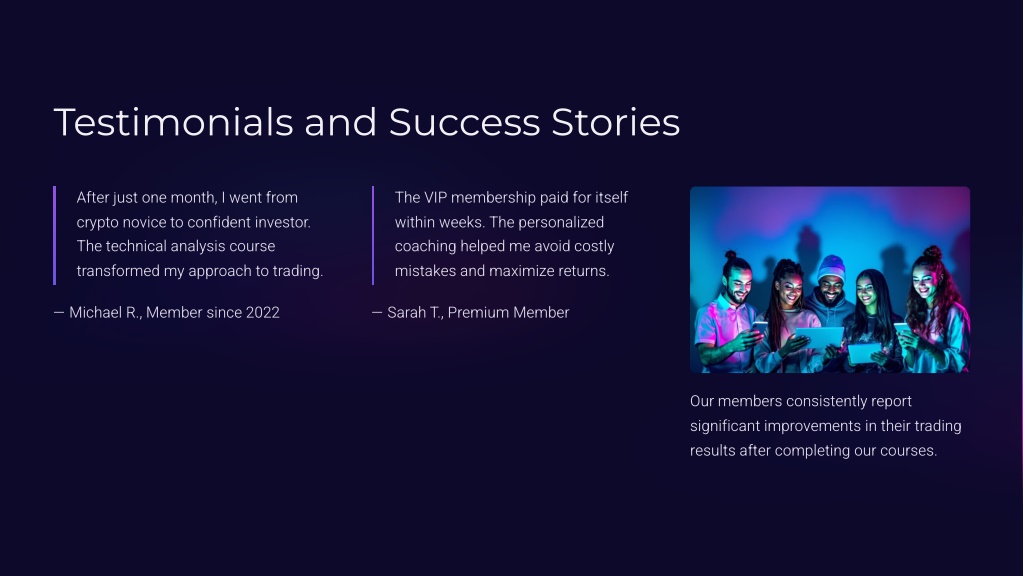 Testimonials and Success Stories

After just one month, I went from crypto novice to confident investor. The technical analysis course transformed my approach to trading.

— Michael R., Member since 2022

The VIP membership paid for itself within weeks. The personalized coaching helped me avoid costly mistakes and maximize returns.

— Sarah T., Premium Member

Our members consistently report significant improvements in their trading results after completing our courses.